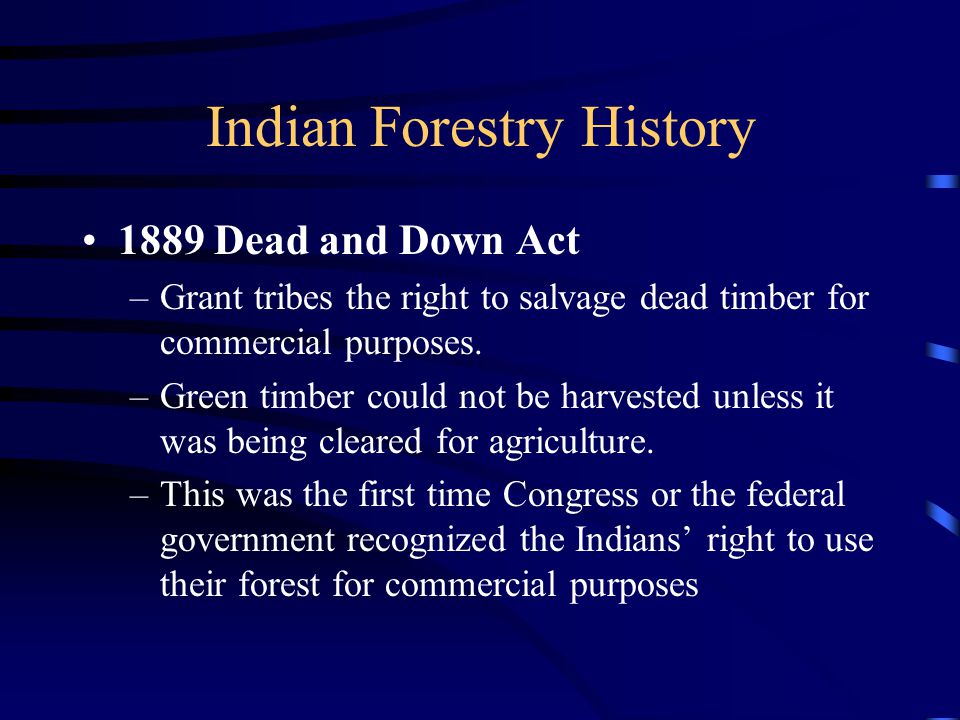 Indian Forestry History

• 1889 Dead and Down Act
– Grant tribes the right to salvage dead timber for commercial purposes.
– Green timber could not be harvested unless it was being cleared for agriculture.
– This was the first time Congress or the federal government recognized the Indians’ right to use their forest for commercial purposes